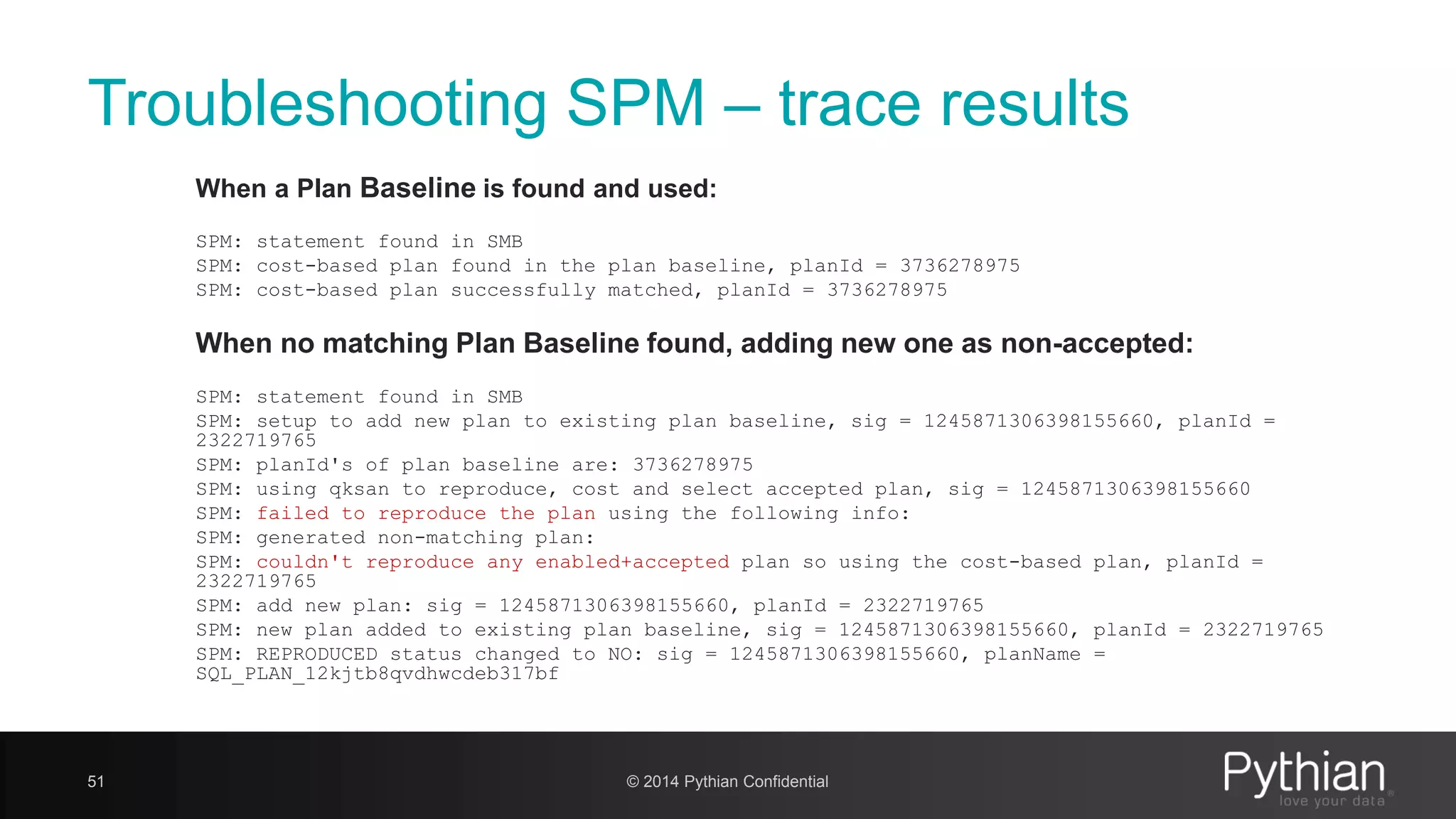 Troubleshooting SPM – trace results

When a Plan Baseline is found and used:

SPM: statement found in SMB
SPM: cost-based plan found in the plan baseline, planId = 3736278975
SPM: cost-based plan successfully matched, planId = 3736278975

When no matching Plan Baseline found, adding new one as non-accepted:

SPM: statement found in SMB
SPM: setup to add new plan to existing plan baseline, sig = 1245871306398155660, planId = 2322719765
SPM: planId's of plan baseline are: 3736278975
SPM: using qksan to reproduce, cost and select accepted plan, sig = 1245871306398155660
SPM: failed to reproduce the plan using the following info:
SPM: generated non-matching plan:
SPM: couldn't reproduce any enabled+accepted plan so using the cost-based plan, planId = 2322719765
SPM: add new plan: sig = 1245871306398155660, planId = 2322719765
SPM: new plan added to existing plan baseline, sig = 1245871306398155660, planId = 2322719765
SPM: REPRODUCED status changed to NO: sig = 1245871306398155660, planName = SQL_PLAN_12kjtb8qvdhwcdeb317bf

51

© 2014 Pythian Confidential

Pythian
love your data